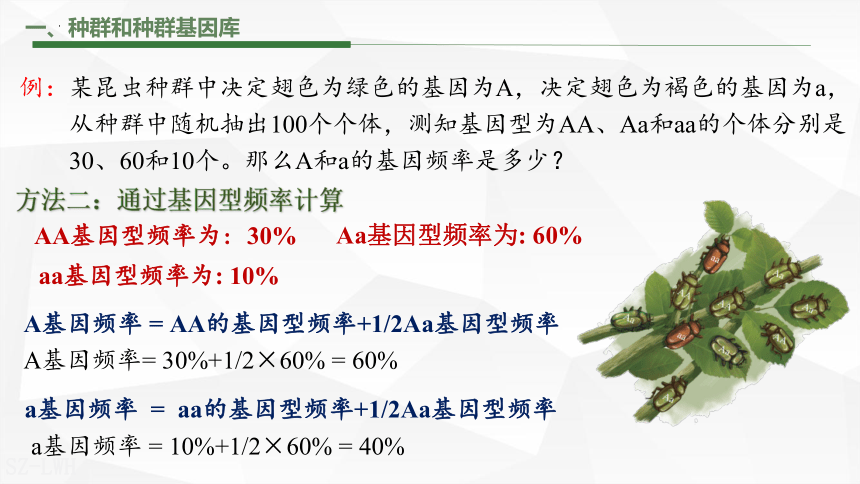 一、种群和种群基因库

例：某昆虫种群中决定翅色为绿色的基因为A，决定翅色为褐色的基因为a，从种群中随机抽出100个个体，测知基因型为AA、Aa和aa的个体分别是30、60和10个。那么A和a的基因频率是多少？

方法二：通过基因型频率计算

AA基因型频率为：30%　　Aa基因型频率为: 60%

aa基因型频率为: 10%

A基因频率 = AA的基因型频率+1/2Aa基因型频率

A基因频率= 30%+1/2×60% = 60%

a基因频率 = aa的基因型频率+1/2Aa基因型频率

a基因频率 = 10%+1/2×60% = 40%

SZ-LWH